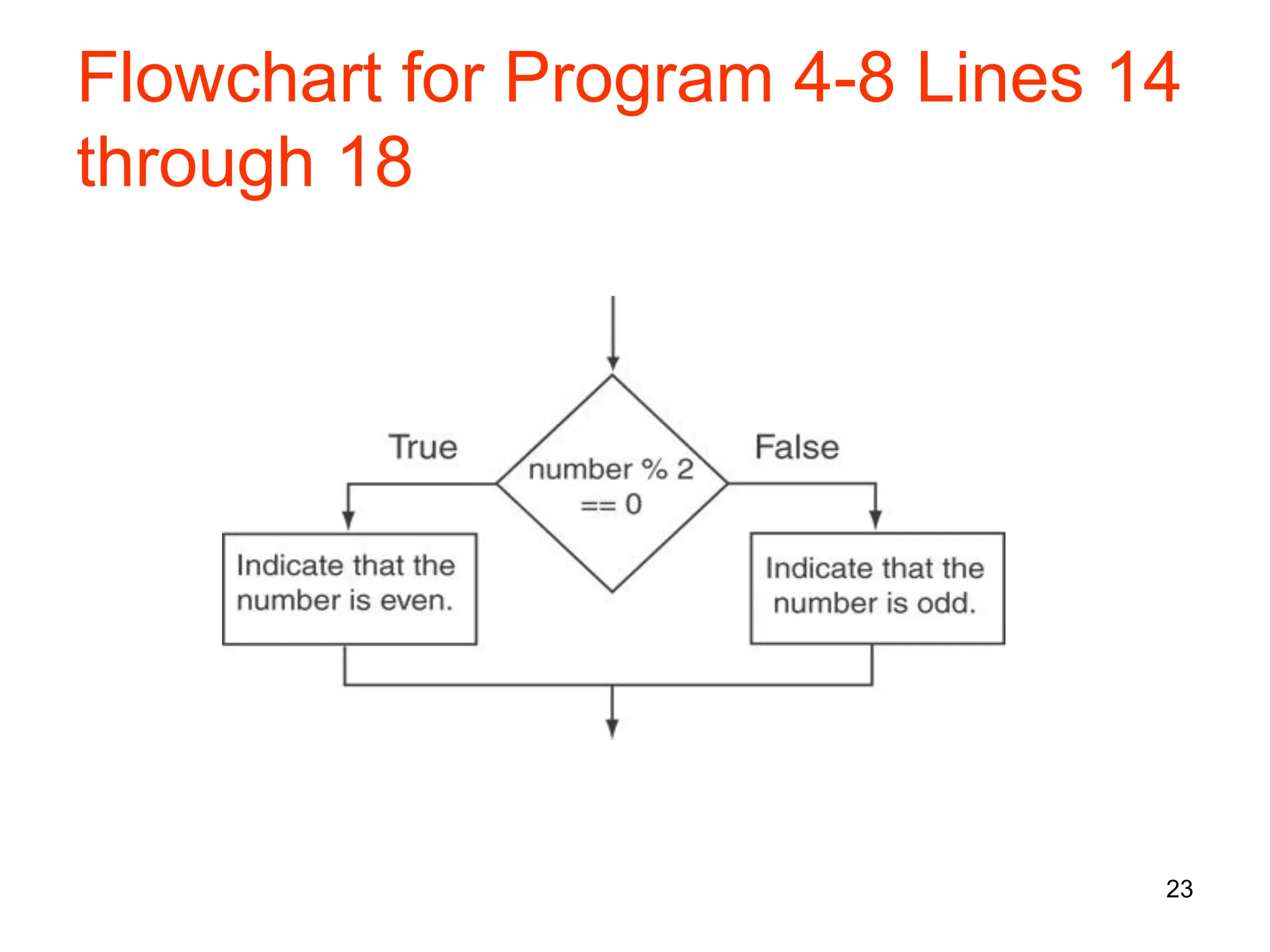 Flowchart for Program 4-8 Lines 14 through 18

True

number % 2 == 0

False

Indicate that the number is even.

Indicate that the number is odd.

23